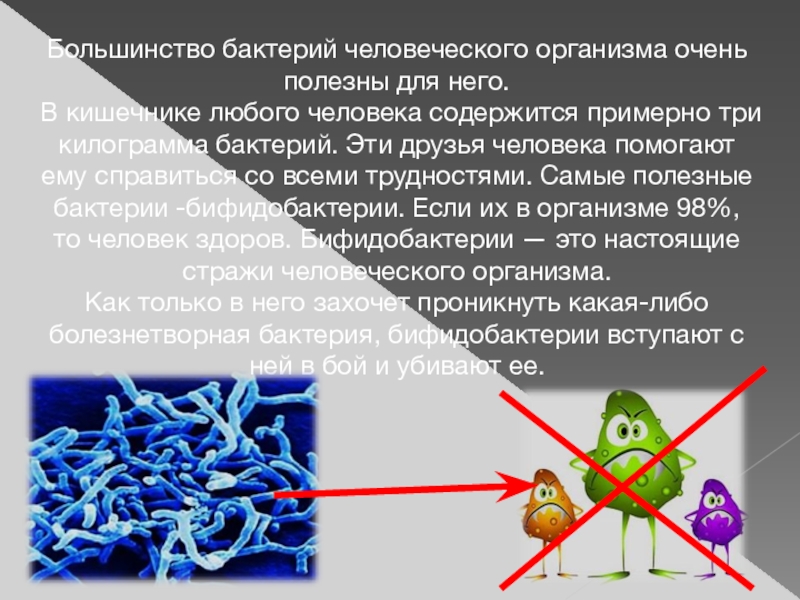 Большинство бактерий человеческого организма очень полезны для него.
В кишечнике любого человека содержится примерно три килограмма бактерий. Эти друзья человека помогают ему справиться со всеми трудностями. Самые полезные бактерии -бифидобактерии. Если их в организме 98%, то человек здоров. Бифидобактерии — это настоящие стражи человеческого организма.
Как только в него захочет проникнуть какая-либо болезнетворная бактерия, бифидобактерии вступают с ней в бой и убивают ее.